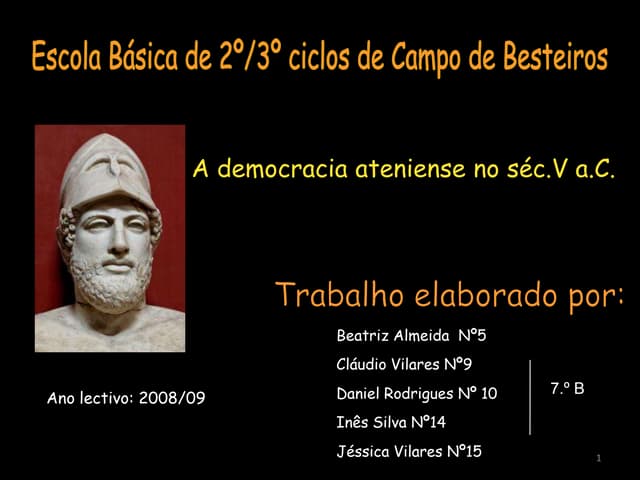 Escola Básica de 2º/3º ciclos de Campo de Besteiros

A democracia ateniense no séc.V a.C.

Trabalho elaborado por:

Beatriz Almeida Nº5

Cláudio Vilares Nº9

Daniel Rodrigues Nº 10

Inês Silva Nº14

Jéssica Vilares Nº15

7.º B

Ano lectivo: 2008/09

1